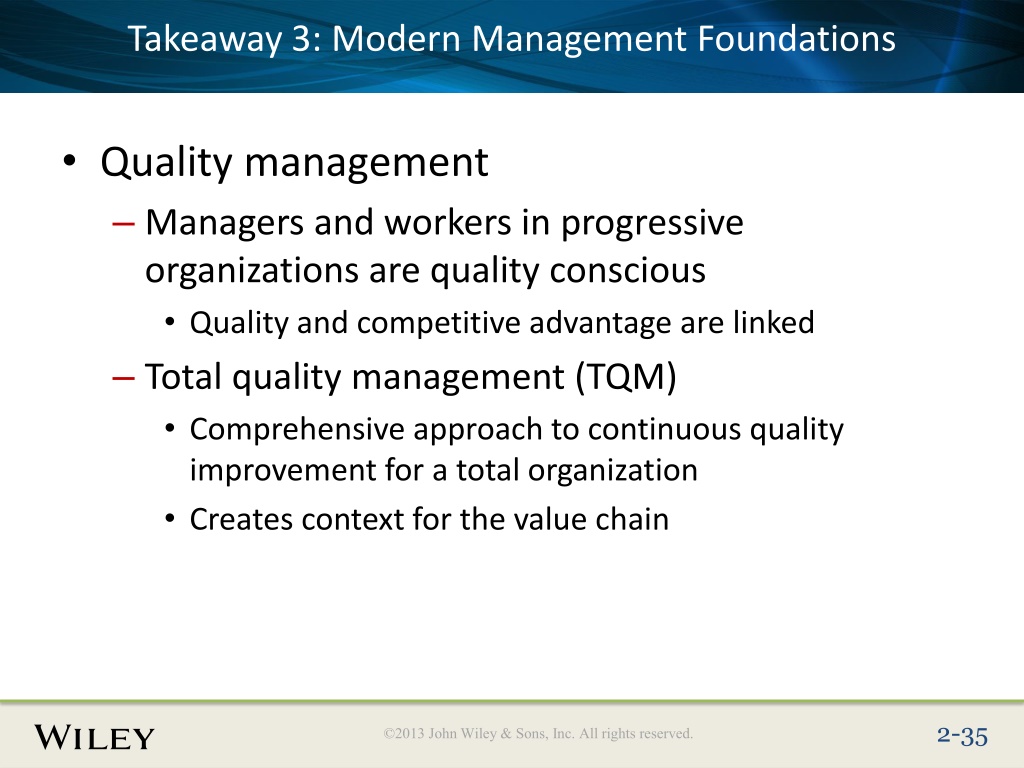 Takeaway 3: Modern Management Foundations

• Quality management
– Managers and workers in progressive organizations are quality conscious
• Quality and competitive advantage are linked
– Total quality management (TQM)
• Comprehensive approach to continuous quality improvement for a total organization
• Creates context for the value chain

WILEY

©2013 John Wiley & Sons, Inc. All rights reserved.

2-35